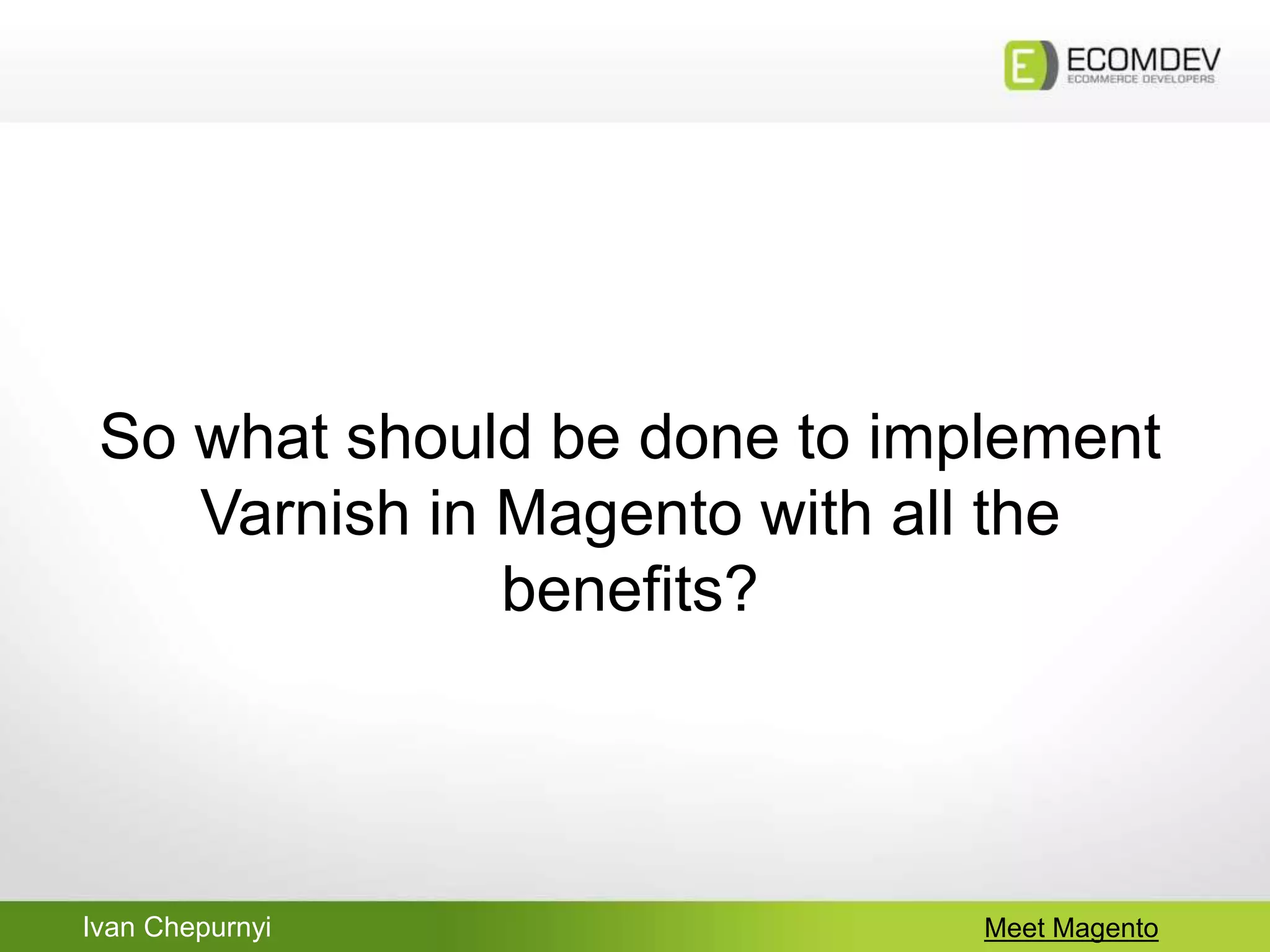 E ECOMDEV
ECOMMERCE DEVELOPERS

So what should be done to implement Varnish in Magento with all the benefits?

Ivan Chepurnyi

Meet Magento